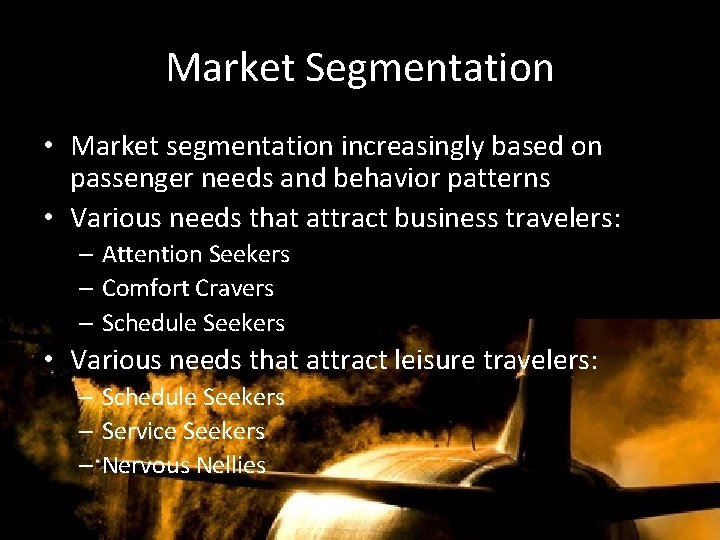 Market Segmentation

• Market segmentation increasingly based on passenger needs and behavior patterns
• Various needs that attract business travelers:
– Attention Seekers
– Comfort Cravers
– Schedule Seekers
• Various needs that attract leisure travelers:
– Schedule Seekers
– Service Seekers
– Nervous Nellies